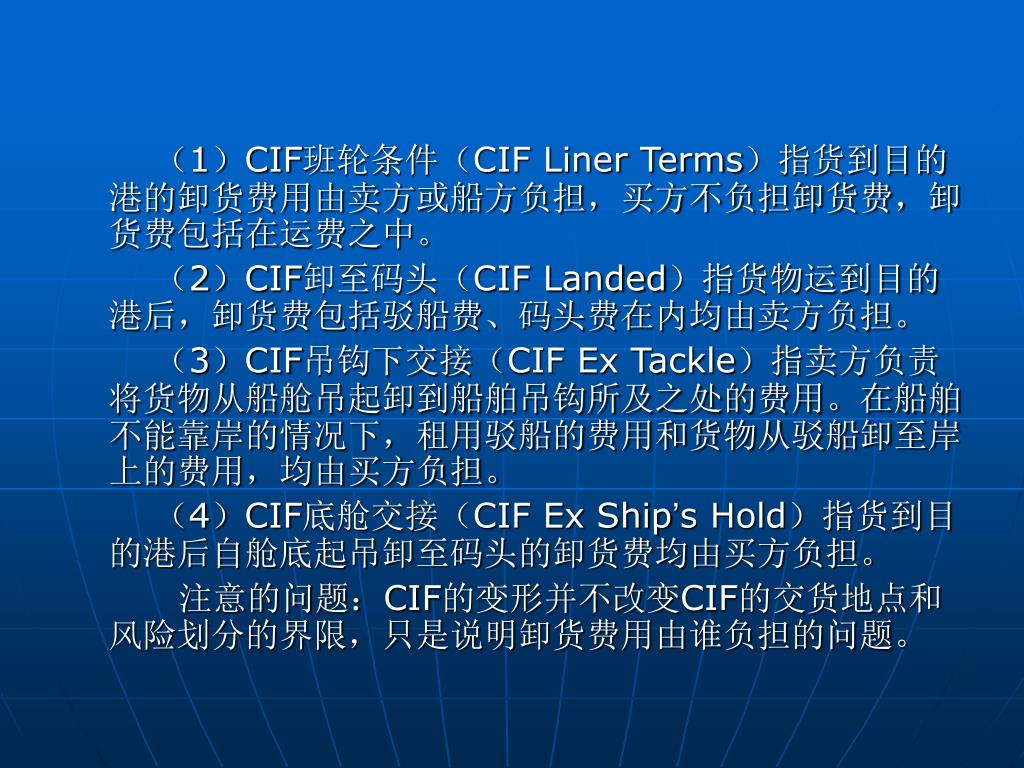 （1）CIF班轮条件（CIF Liner Terms）指货到目的港的卸货费用由卖方或船方负担，买方不负担卸货费，卸货费包括在运费之中。

（2）CIF卸至码头（CIF Landed）指货物运到目的港后，卸货费包括驳船费、码头费在内均由卖方负担。

（3）CIF吊钩下交接（CIF Ex Tackle）指卖方负责将货物从船舱吊起卸到船舶吊钩所及之处的费用。在船舶不能靠岸的情况下，租用驳船的费用和货物从驳船卸至岸上的费用，均由买方负担。

（4）CIF底舱交接（CIF Ex Ship's Hold）指货到目的港后自舱底起吊卸至码头的卸货费均由买方负担。

注意的问题：CIF的变形并不改变CIF的交货地点和风险划分的界限，只是说明卸货费用由谁负担的问题。